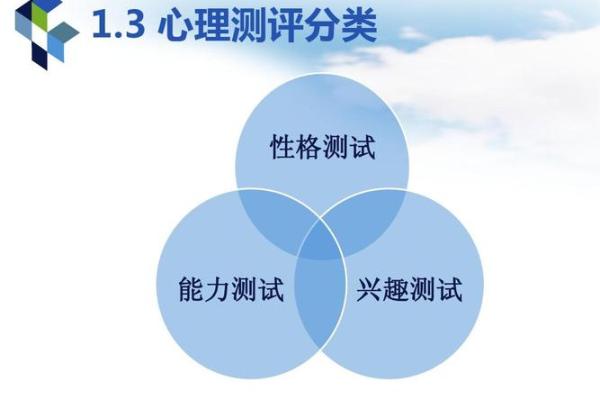 1.3 心理测评分类

性格测试

能力测试

兴趣测试